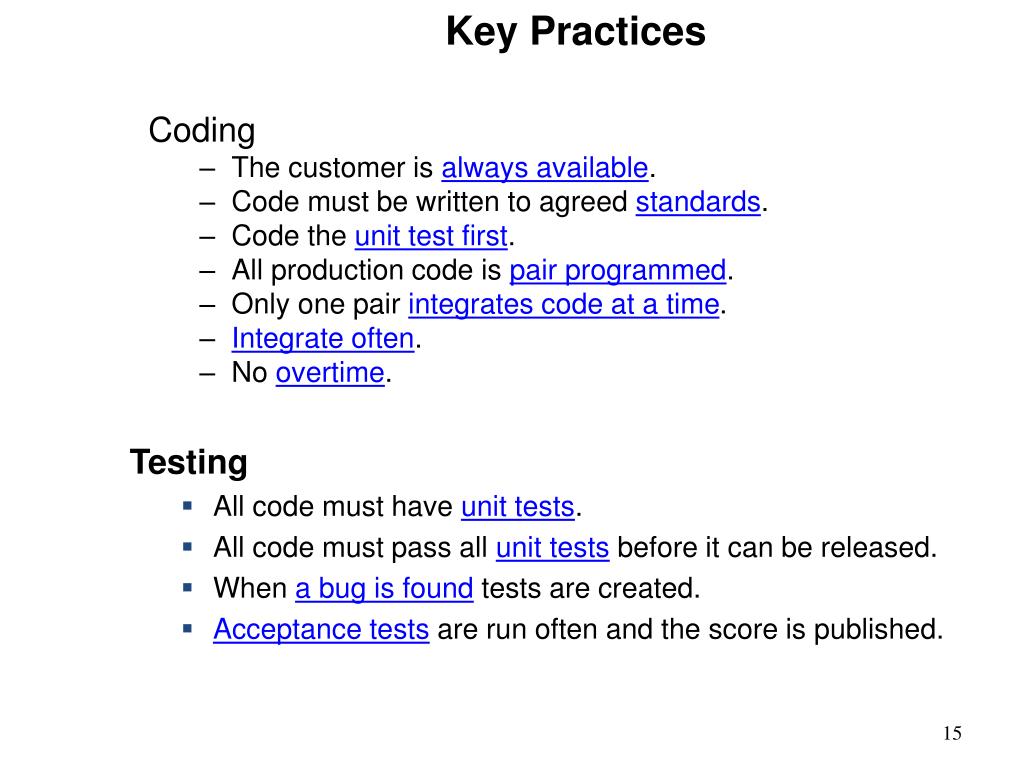 Key Practices

Coding
– The customer is always available.
– Code must be written to agreed standards.
– Code the unit test first.
– All production code is pair programmed.
– Only one pair integrates code at a time.
– Integrate often.
– No overtime.

Testing
▪ All code must have unit tests.
▪ All code must pass all unit tests before it can be released.
▪ When a bug is found tests are created.
▪ Acceptance tests are run often and the score is published.

15